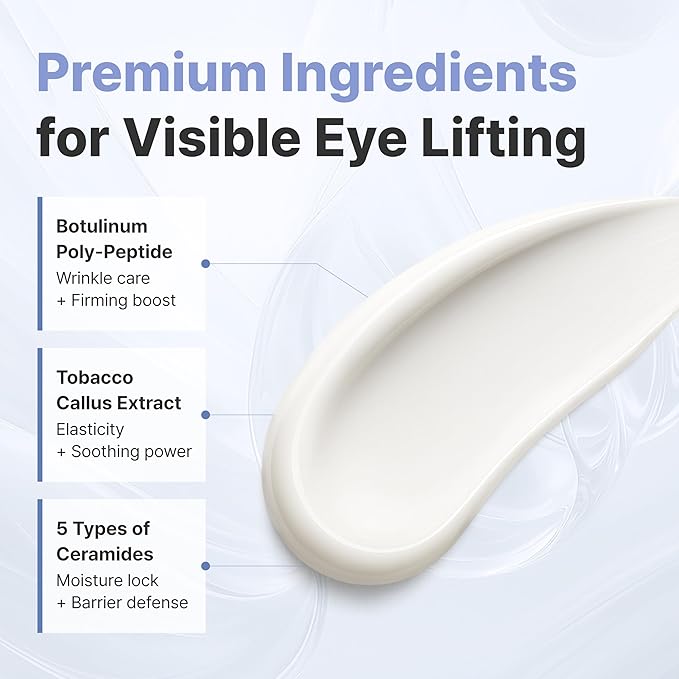 Premium Ingredients
for Visible Eye Lifting

Botulinum Poly-Peptide
Wrinkle care
+ Firming boost

Tobacco Callus Extract
Elasticity
+ Soothing power

5 Types of Ceramides
Moisture lock
+ Barrier defense